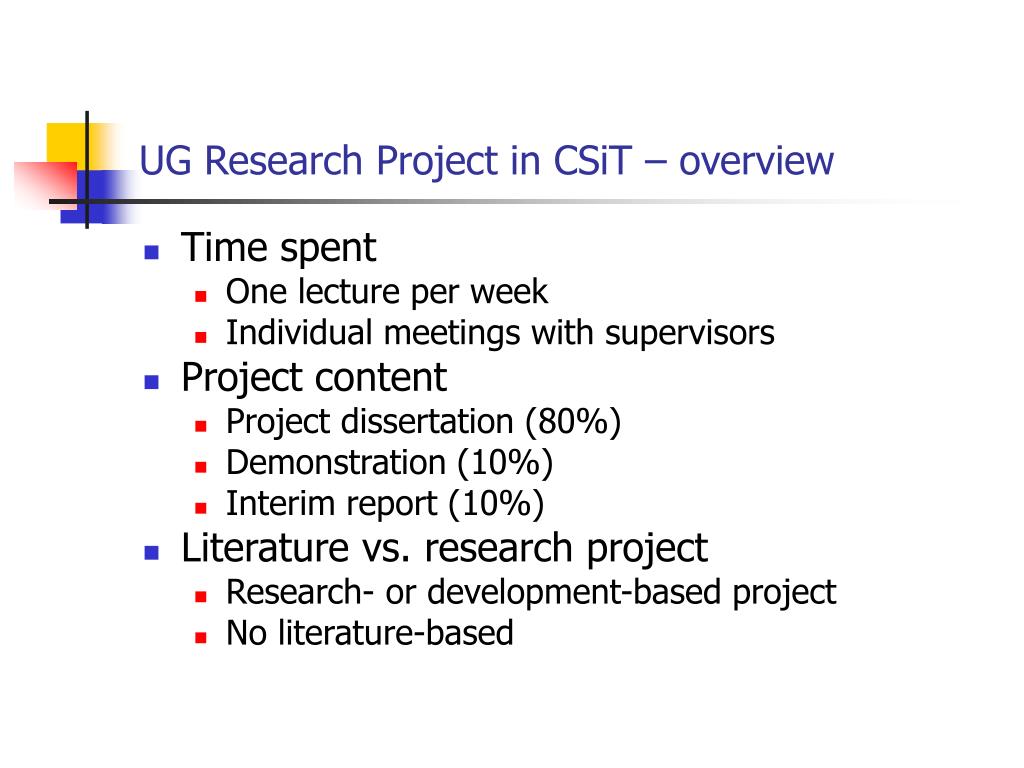 UG Research Project in CSiT – overview

- Time spent
  - One lecture per week
  - Individual meetings with supervisors
- Project content
  - Project dissertation (80%)
  - Demonstration (10%)
  - Interim report (10%)
- Literature vs. research project
  - Research- or development-based project
  - No literature-based